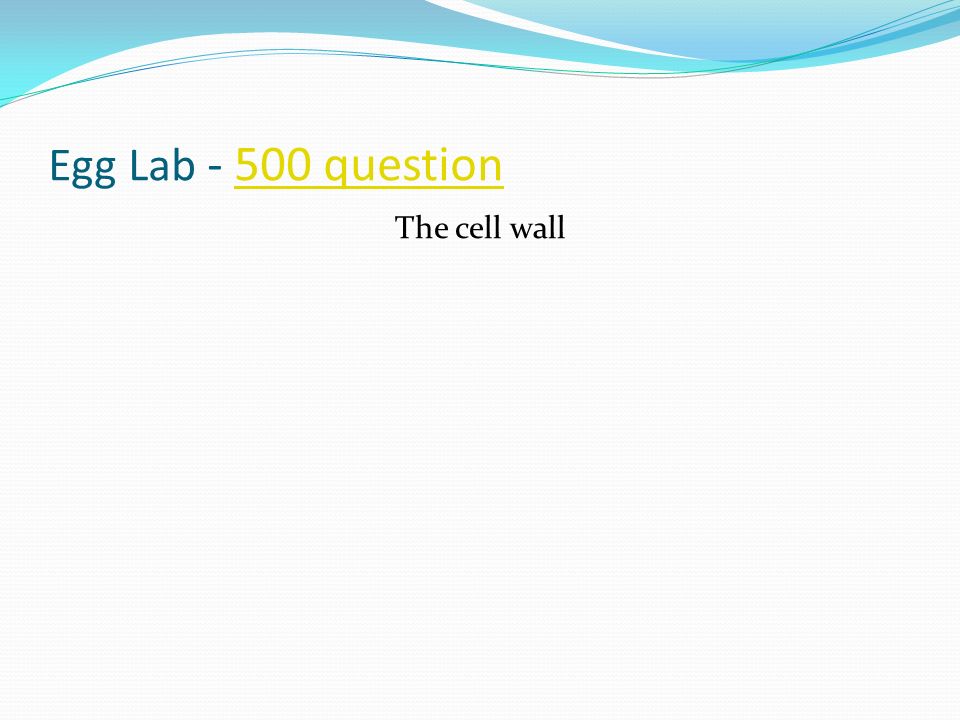 Egg Lab - 500 question

The cell wall